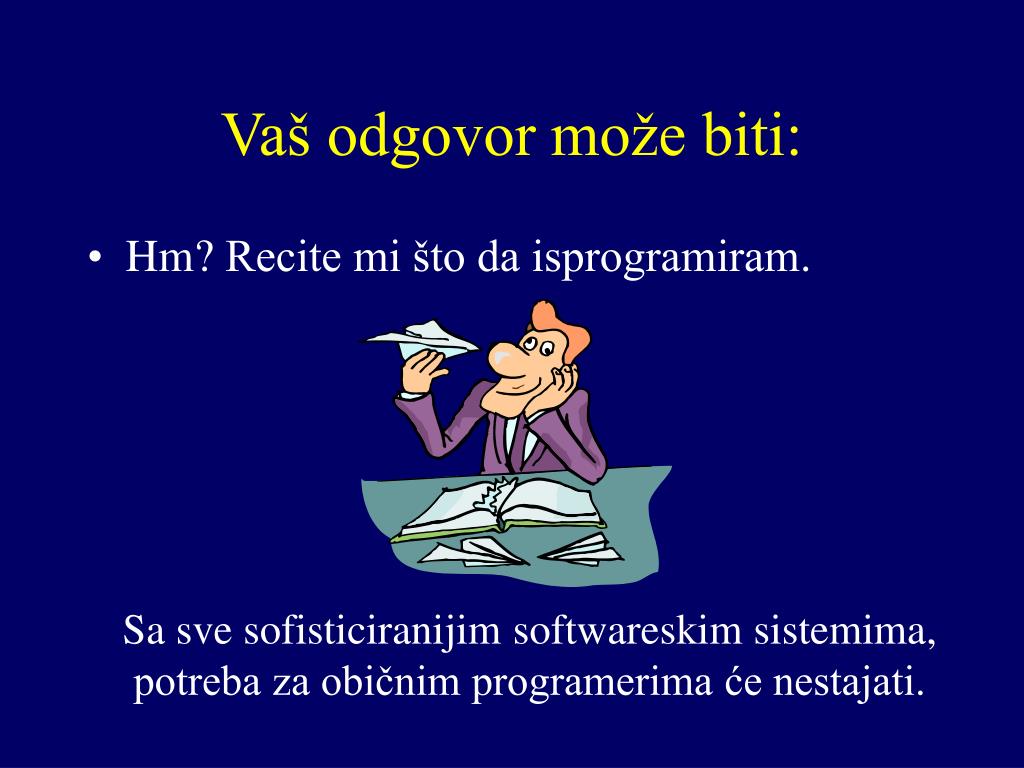 Vaš odgovor može biti:

• Hm? Recite mi što da isprogramiram.

Sa sve sofisticiranijim softwareskim sistemima, potreba za običnim programerima će nestajati.